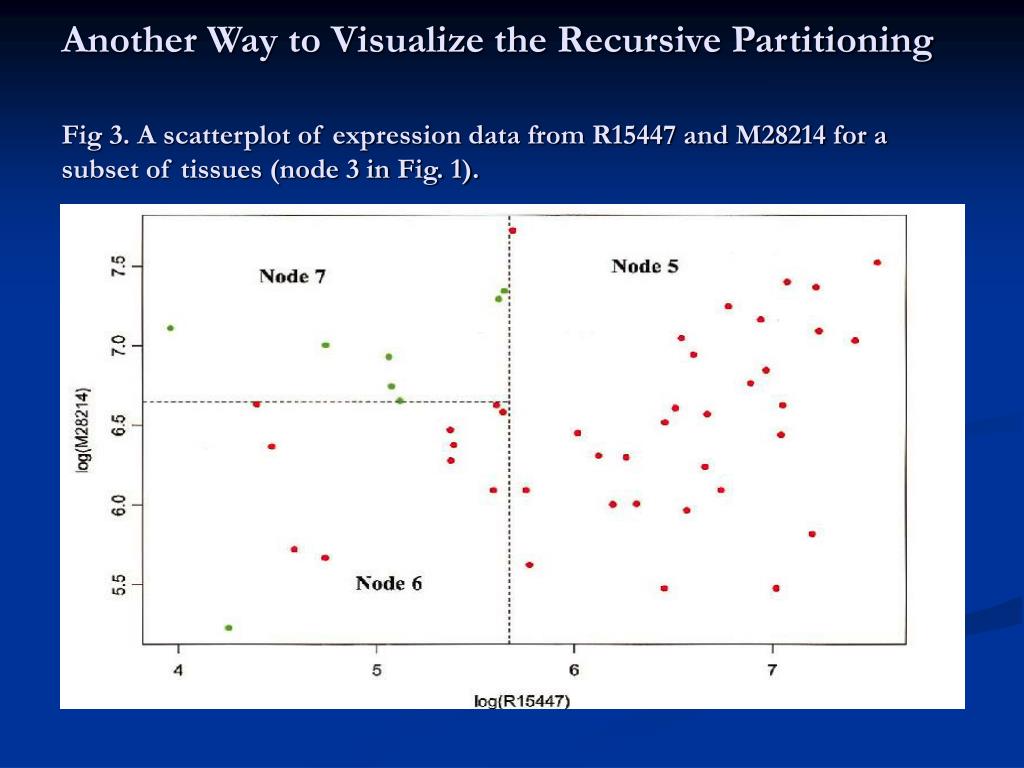 Another Way to Visualize the Recursive Partitioning

Fig 3. A scatterplot of expression data from R15447 and M28214 for a subset of tissues (node 3 in Fig. 1).

Node 7

Node 5

Node 6

7.5
7.0
6.5
6.0
5.5

log(M28214)

4
5
6
7

log(R15447)